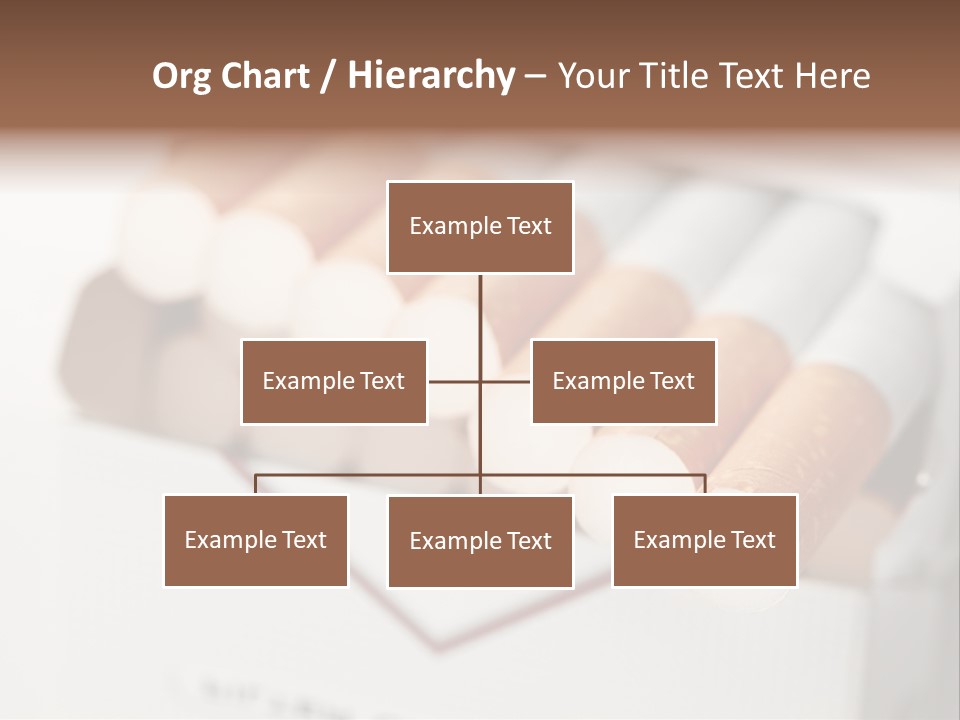 Org Chart / Hierarchy – Your Title Text Here

Example Text

Example Text

Example Text

Example Text

Example Text

Example Text